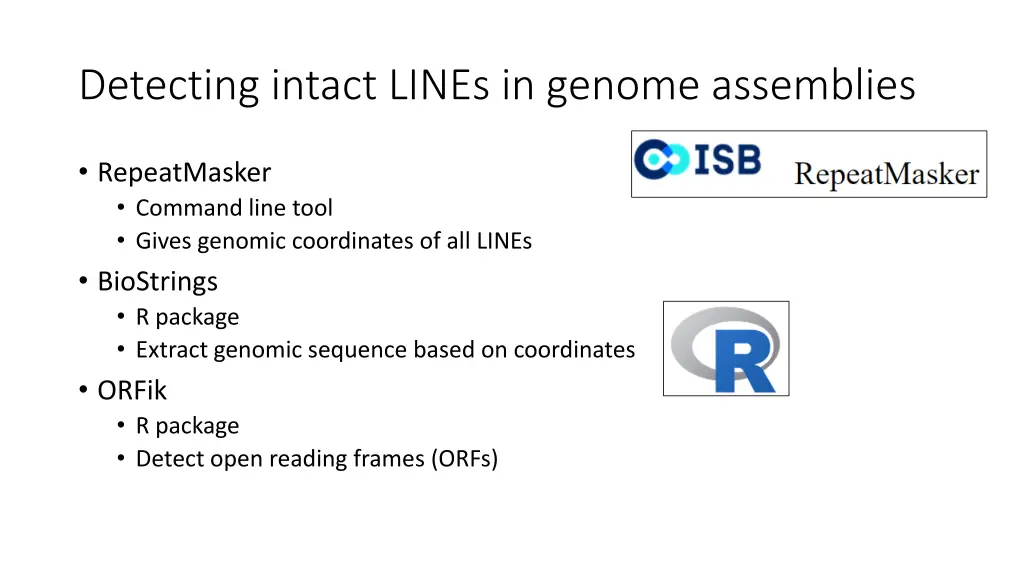 Detecting intact LINEs in genome assemblies

• RepeatMasker
  • Command line tool
  • Gives genomic coordinates of all LINEs
• BioStrings
  • R package
  • Extract genomic sequence based on coordinates
• ORFik
  • R package
  • Detect open reading frames (ORFs)

ISB RepeatMasker

R